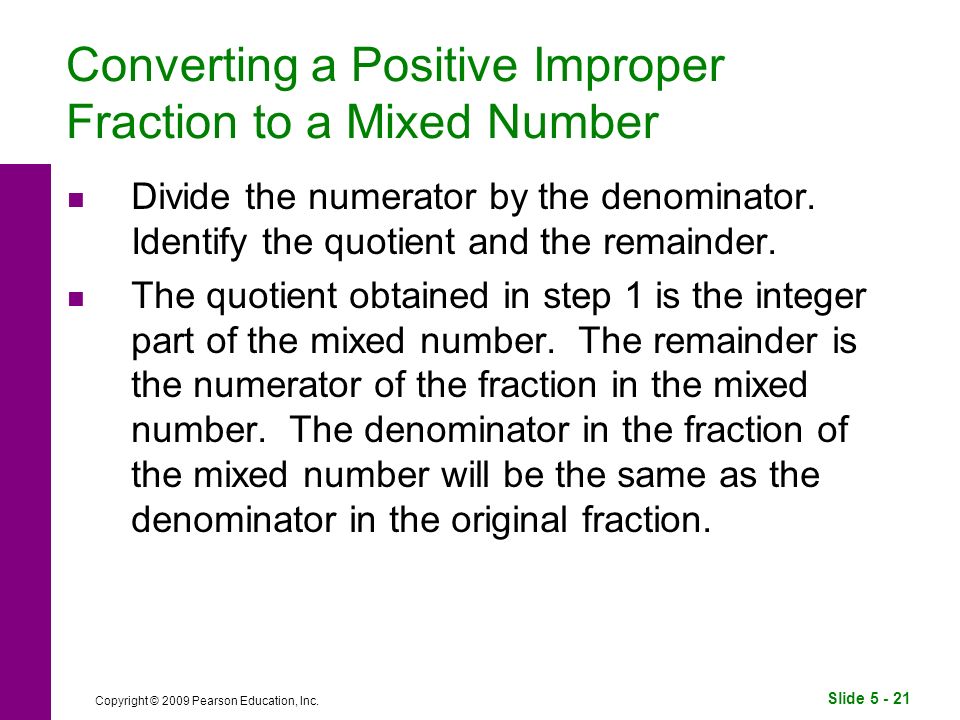 Converting a Positive Improper Fraction to a Mixed Number

■ Divide the numerator by the denominator. Identify the quotient and the remainder.

■ The quotient obtained in step 1 is the integer part of the mixed number. The remainder is the numerator of the fraction in the mixed number. The denominator in the fraction of the mixed number will be the same as the denominator in the original fraction.

Copyright © 2009 Pearson Education, Inc.

Slide 5 - 21